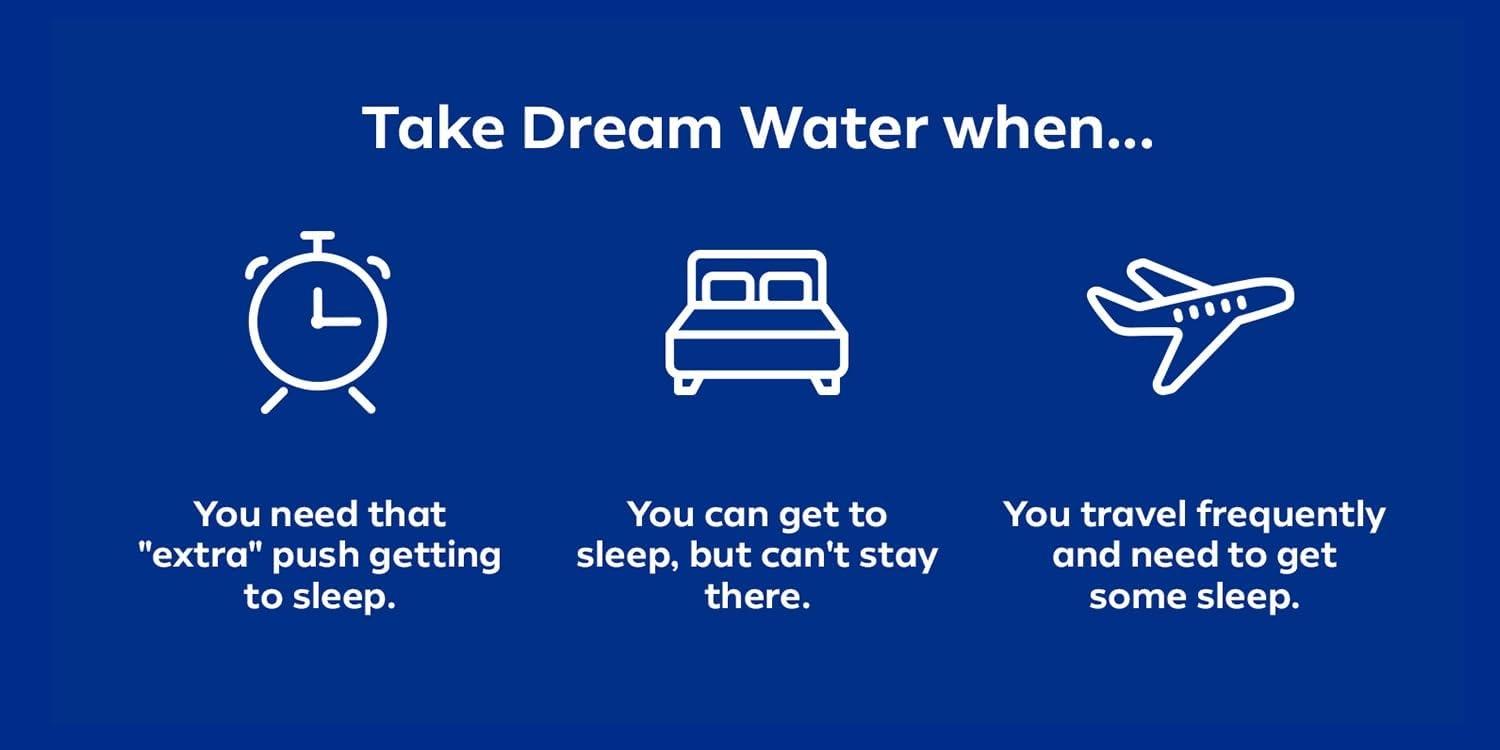 Take Dream Water when...

You need that "extra" push getting to sleep.

You can get to sleep, but can't stay there.

You travel frequently and need to get some sleep.